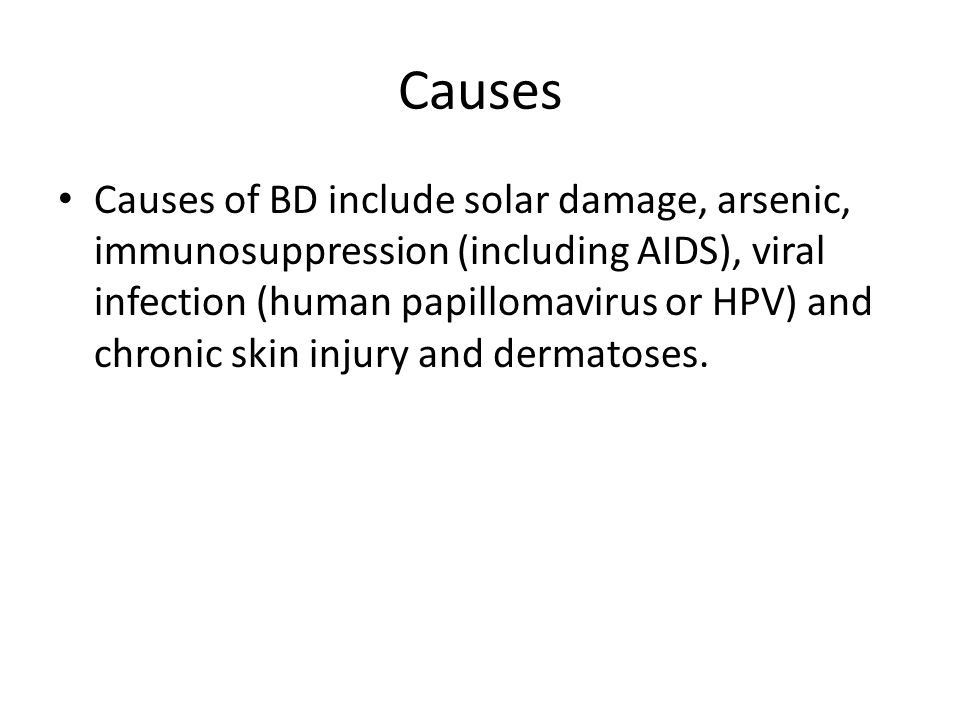 Causes

• Causes of BD include solar damage, arsenic, immunosuppression (including AIDS), viral infection (human papillomavirus or HPV) and chronic skin injury and dermatoses.